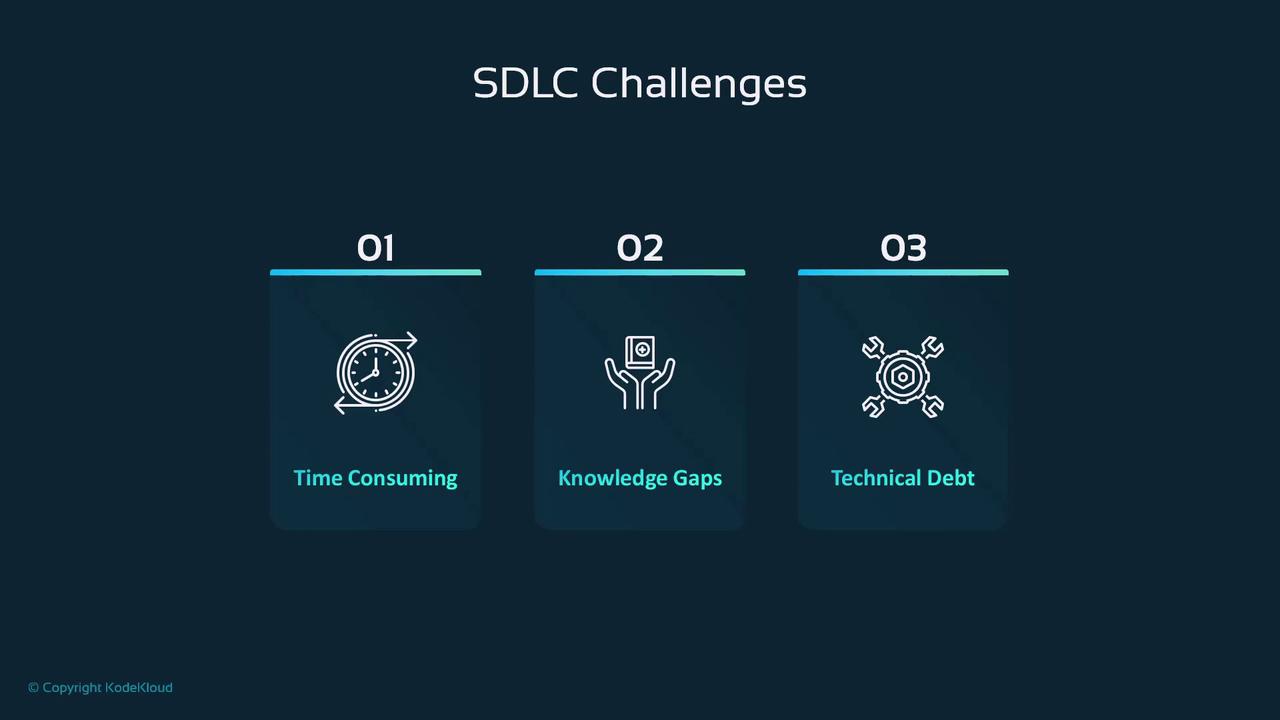 SDLC Challenges

01

Time Consuming

02

Knowledge Gaps

03

Technical Debt

© Copyright KodeKloud